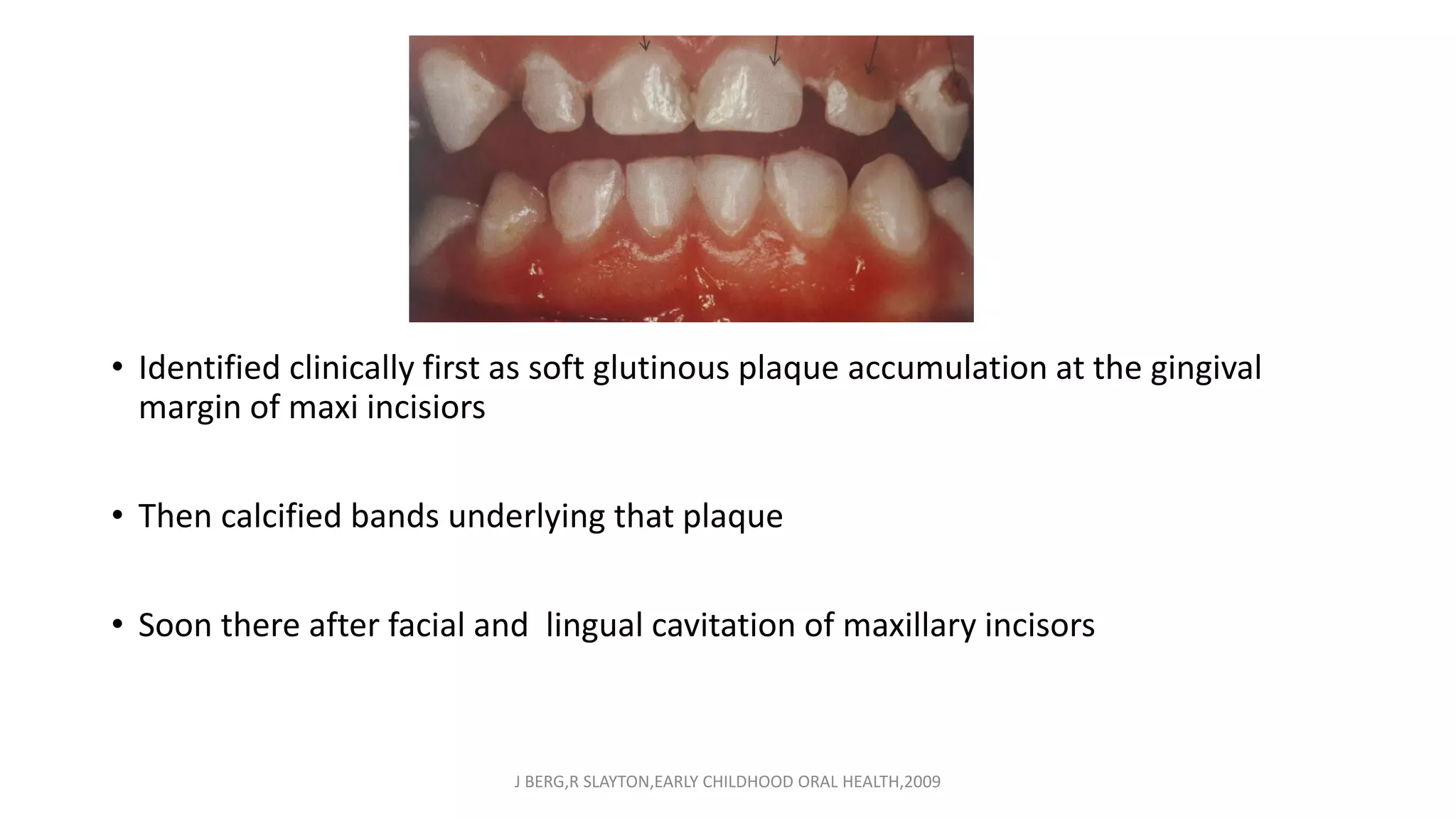 • Identified clinically first as soft glutinous plaque accumulation at the gingival margin of maxi incisiors

• Then calcified bands underlying that plaque

• Soon there after facial and  lingual cavitation of maxillary incisors

J BERG,R SLAYTON,EARLY CHILDHOOD ORAL HEALTH,2009